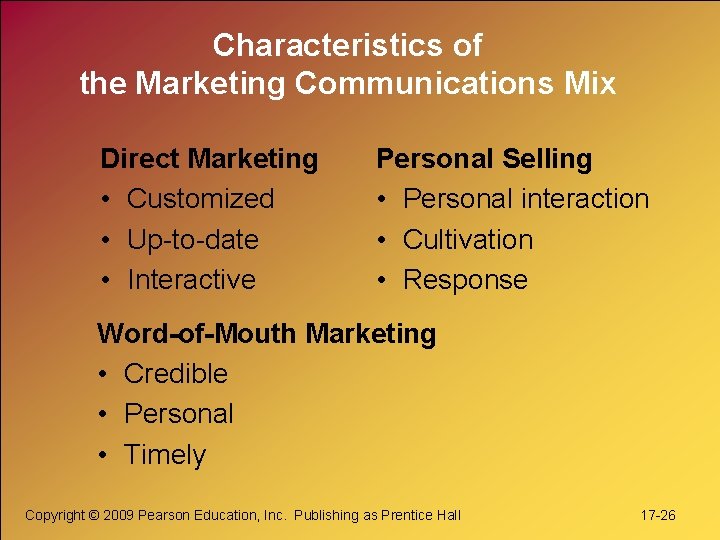 Characteristics of the Marketing Communications Mix

Direct Marketing
• Customized
• Up-to-date
• Interactive

Personal Selling
• Personal interaction
• Cultivation
• Response

Word-of-Mouth Marketing
• Credible
• Personal
• Timely

Copyright © 2009 Pearson Education, Inc. Publishing as Prentice Hall

17-26